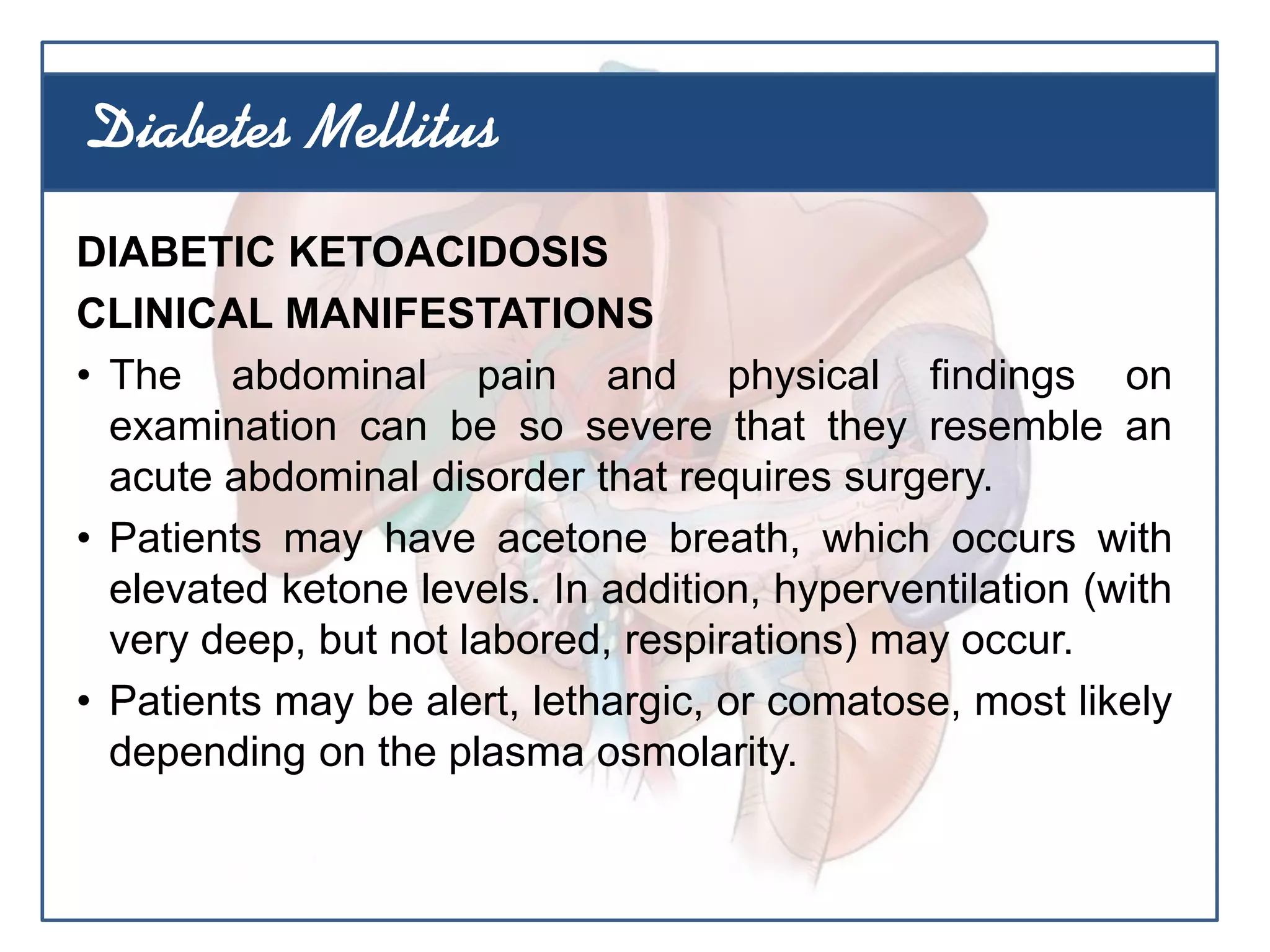 Diabetes Mellitus

DIABETIC KETOACIDOSIS

CLINICAL MANIFESTATIONS

• The abdominal pain and physical findings on examination can be so severe that they resemble an acute abdominal disorder that requires surgery.

• Patients may have acetone breath, which occurs with elevated ketone levels. In addition, hyperventilation (with very deep, but not labored, respirations) may occur.

• Patients may be alert, lethargic, or comatose, most likely depending on the plasma osmolarity.